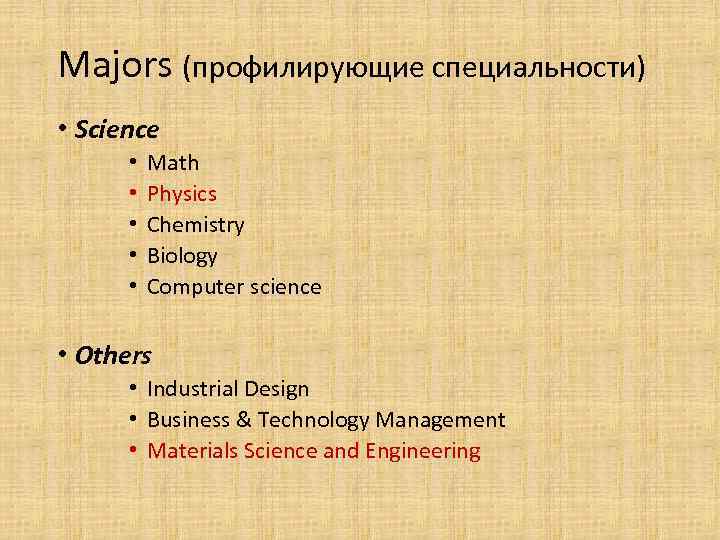 Majors (профилирующие специальности)

• Science
• Math
• Physics
• Chemistry
• Biology
• Computer science

• Others
• Industrial Design
• Business & Technology Management
• Materials Science and Engineering